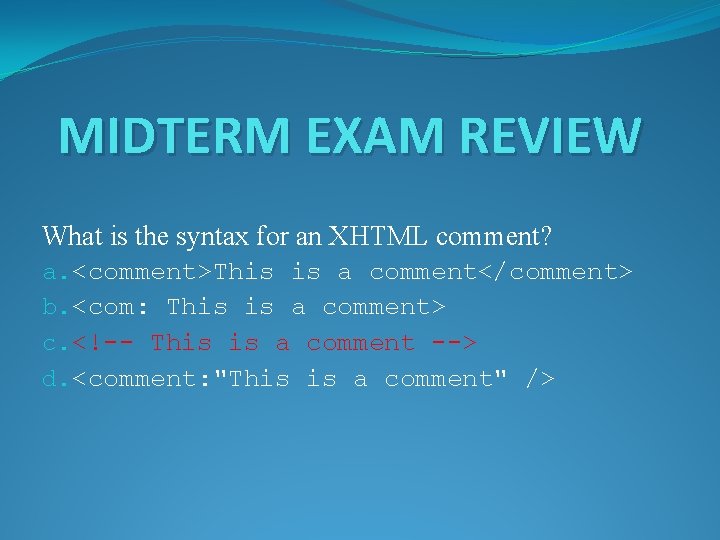 MIDTERM EXAM REVIEW

What is the syntax for an XHTML comment?
a.<comment>This is a comment</comment>
b.<com: This is a comment>
c.<!-- This is a comment -->
d.<comment:"This is a comment" />